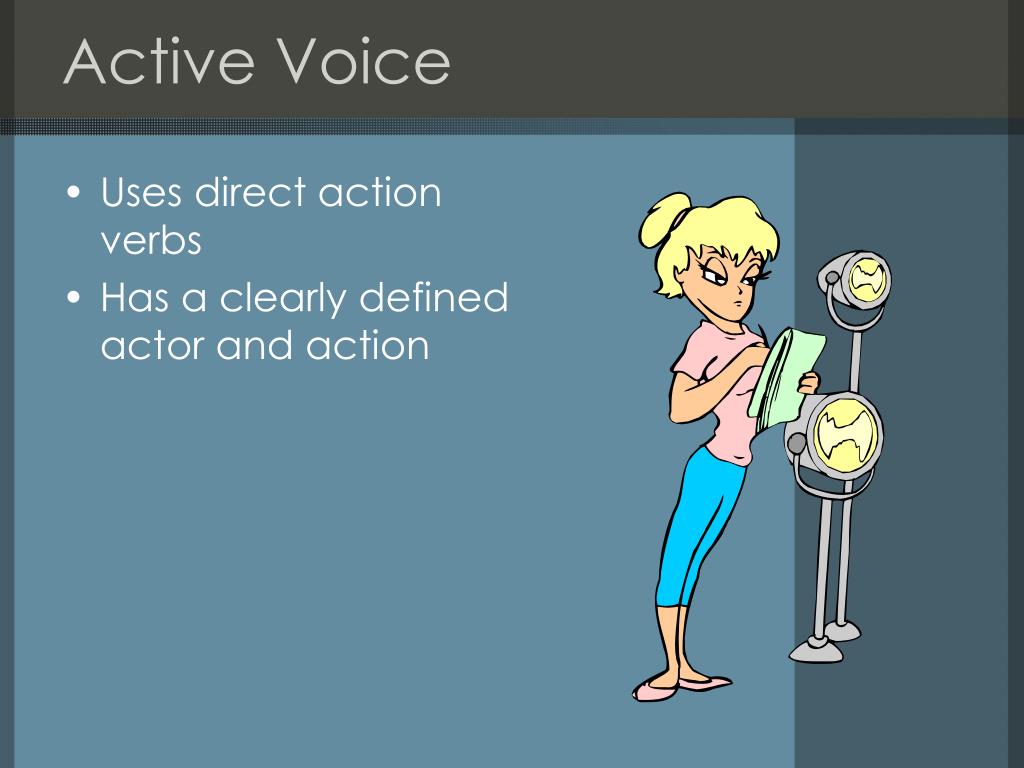 Active Voice

• Uses direct action verbs
• Has a clearly defined actor and action